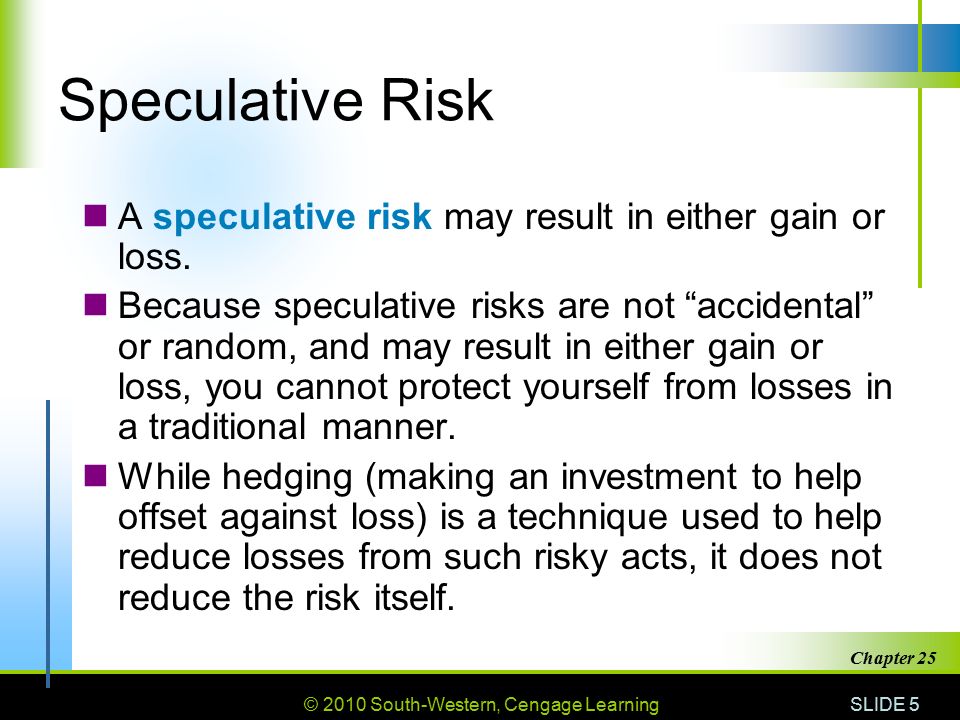 Speculative Risk

A speculative risk may result in either gain or loss.

Because speculative risks are not “accidental” or random, and may result in either gain or loss, you cannot protect yourself from losses in a traditional manner.

While hedging (making an investment to help offset against loss) is a technique used to help reduce losses from such risky acts, it does not reduce the risk itself.

Chapter 25

© 2010 South-Western, Cengage Learning

SLIDE 5